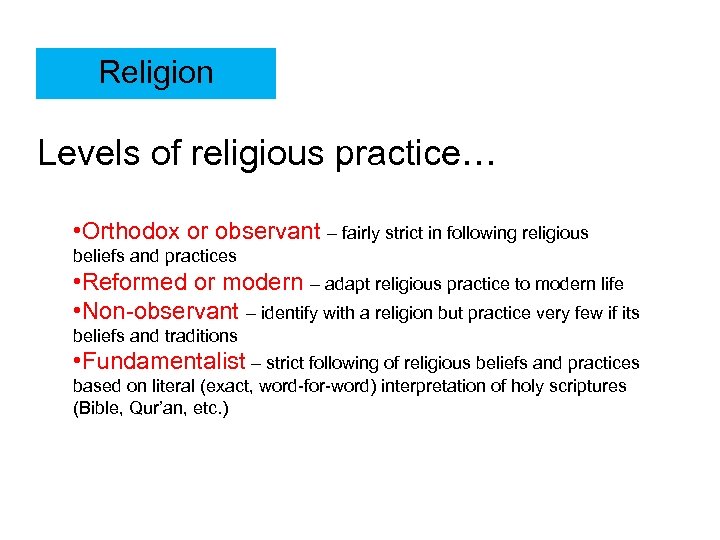 Religion

Levels of religious practice…

•Orthodox or observant – fairly strict in following religious beliefs and practices
•Reformed or modern – adapt religious practice to modern life
•Non-observant – identify with a religion but practice very few if its beliefs and traditions
•Fundamentalist – strict following of religious beliefs and practices based on literal (exact, word-for-word) interpretation of holy scriptures (Bible, Qur'an, etc.)